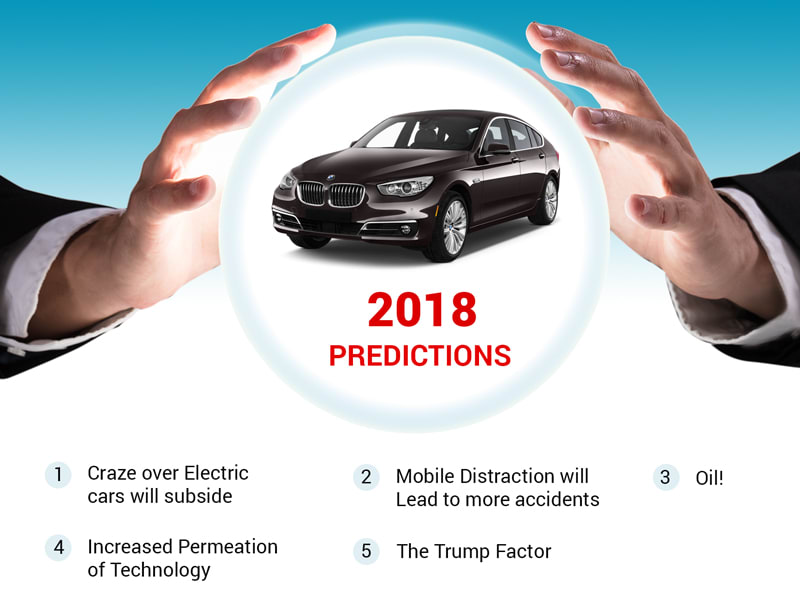 2018
PREDICTIONS

1 Craze over Electric cars will subside

2 Mobile Distraction will Lead to more accidents

3 Oil!

4 Increased Permeation of Technology

5 The Trump Factor